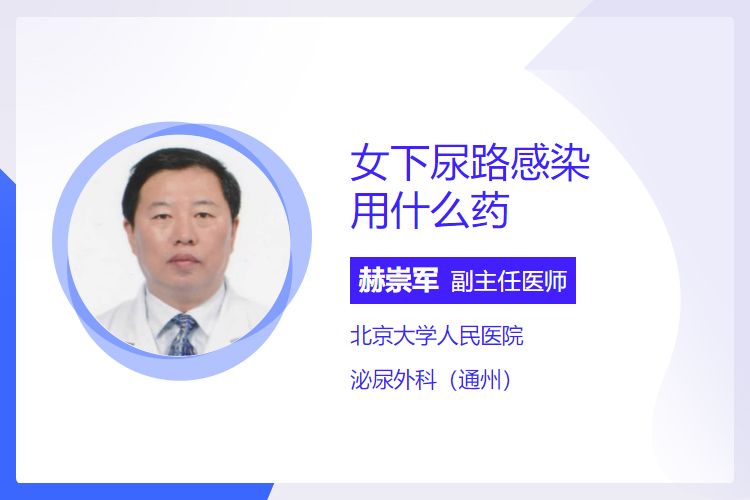 女下尿路感染用什么药

赫崇军 副主任医师

北京大学人民医院

泌尿外科（通州）